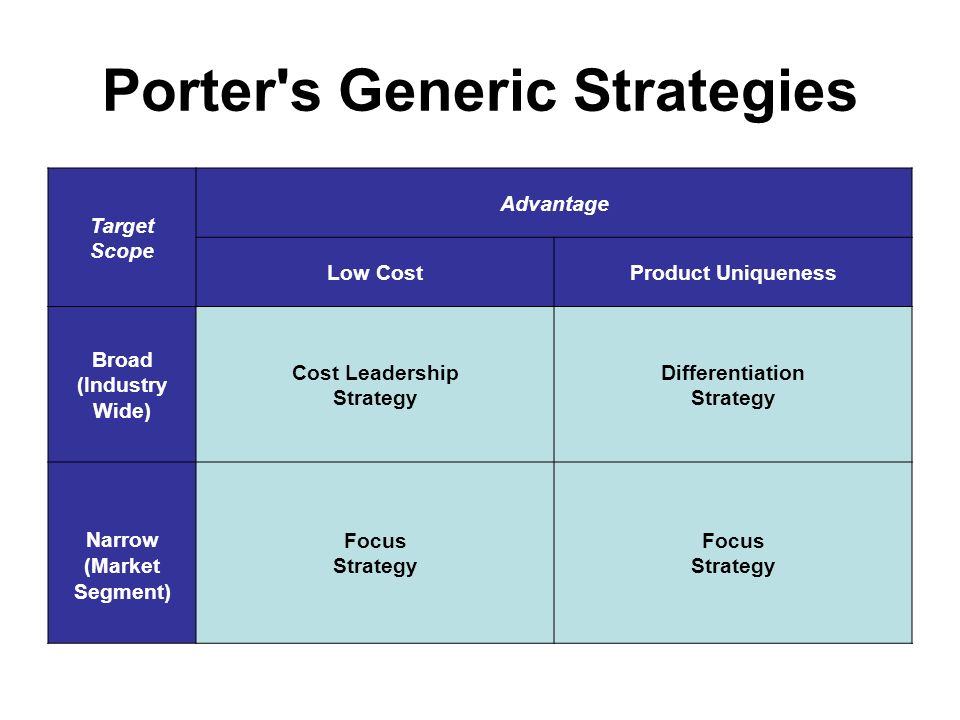 Porter's Generic Strategies

| Target Scope | Advantage | |
|---|---|---|
| | Low Cost | Product Uniqueness |
| Broad (Industry Wide) | Cost Leadership Strategy | Differentiation Strategy |
| Narrow (Market Segment) | Focus Strategy | Focus Strategy |